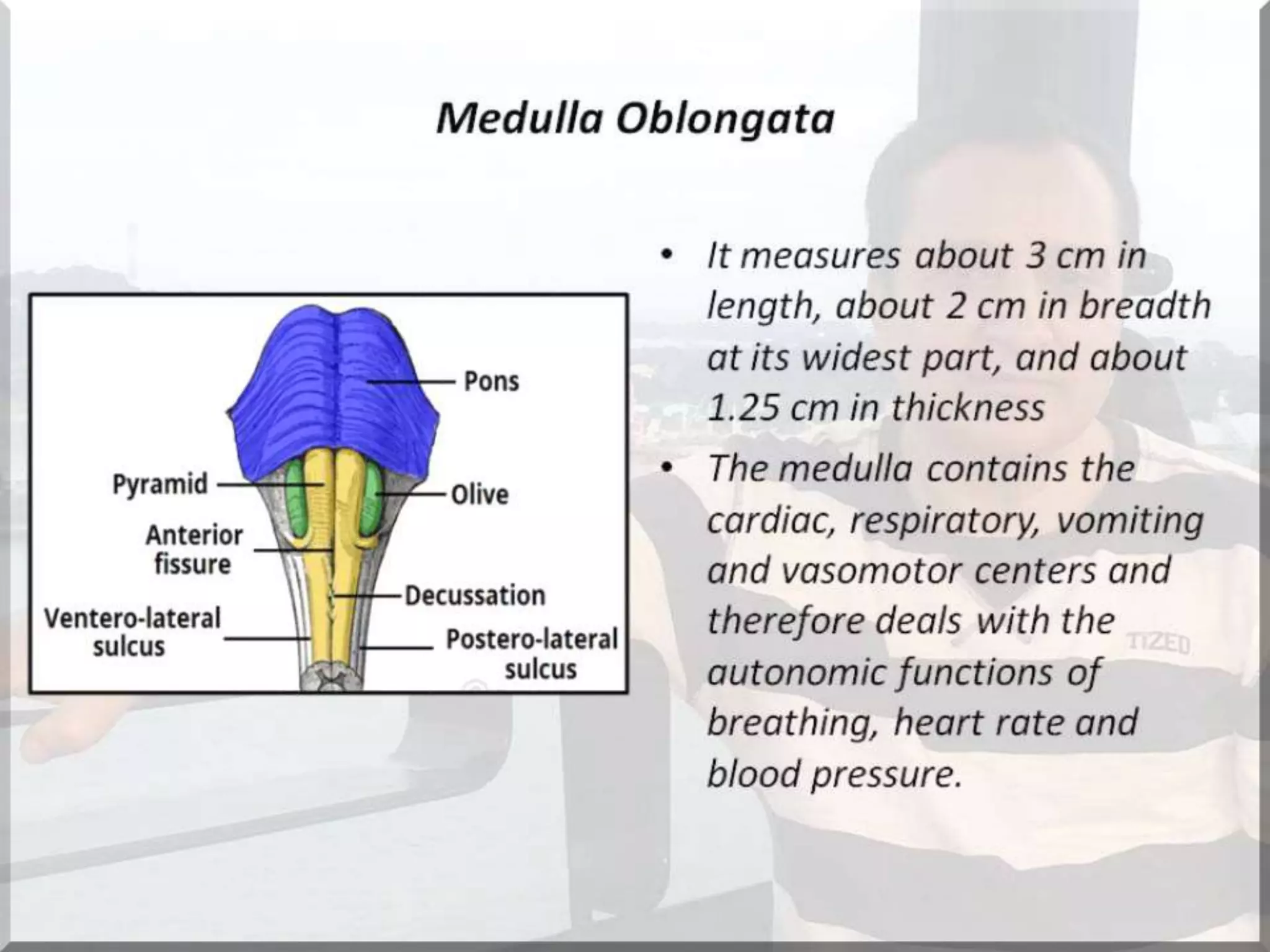 Medulla Oblongata

Pons
Pyramid
Olive
Anterior fissure
Decussation
Ventero-lateral sulcus
Postero-lateral sulcus

• It measures about 3 cm in length, about 2 cm in breadth at its widest part, and about 1.25 cm in thickness

• The medulla contains the cardiac, respiratory, vomiting and vasomotor centers and therefore deals with the autonomic functions of breathing, heart rate and blood pressure.

TIZED